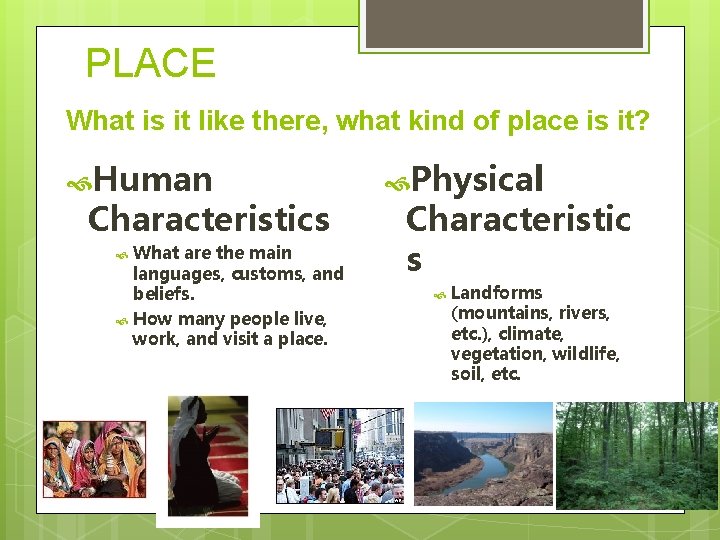 PLACE

What is it like there, what kind of place is it?

Human Characteristics

What are the main languages, customs, and beliefs.

How many people live, work, and visit a place.

Physical Characteristics

Landforms (mountains, rivers, etc.), climate, vegetation, wildlife, soil, etc.